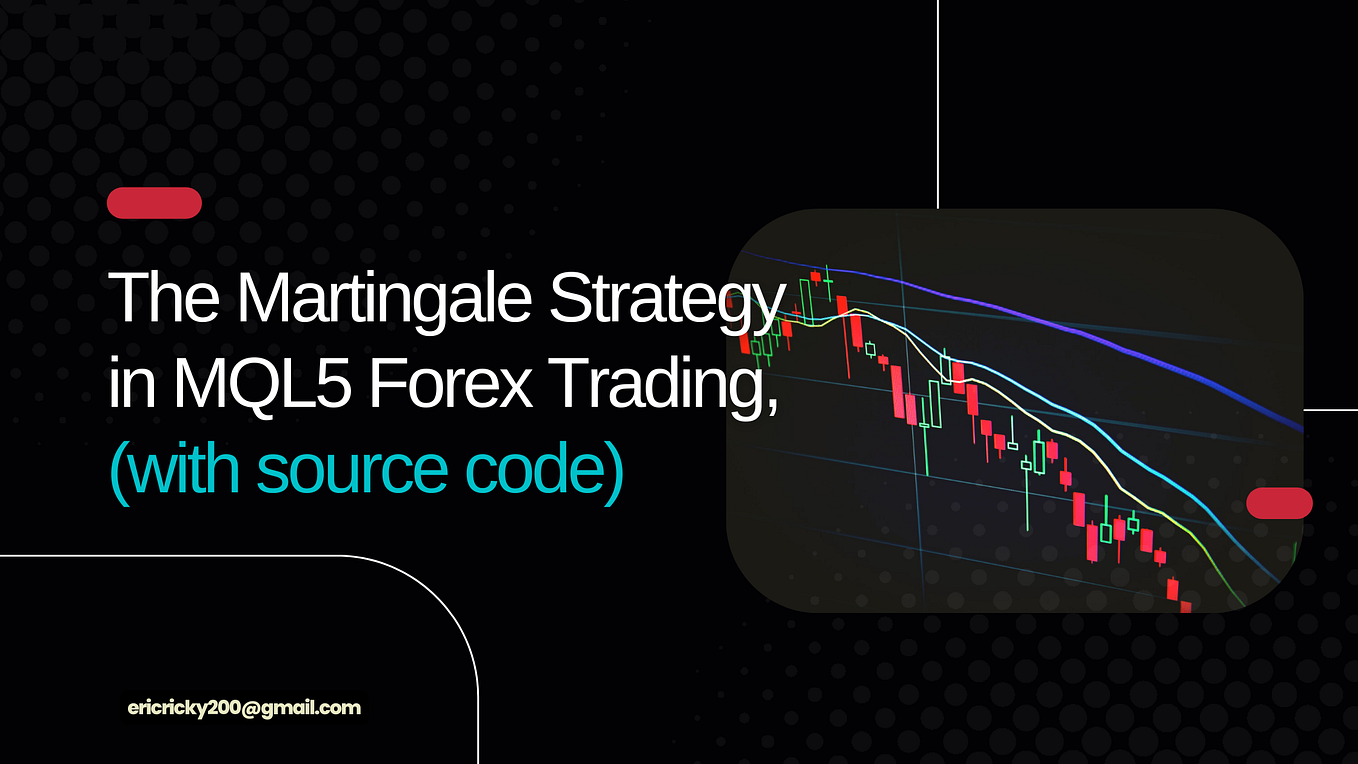 The Martingale Strategy in MQL5 Forex Trading, (with source code)

ericricky200@gmail.com